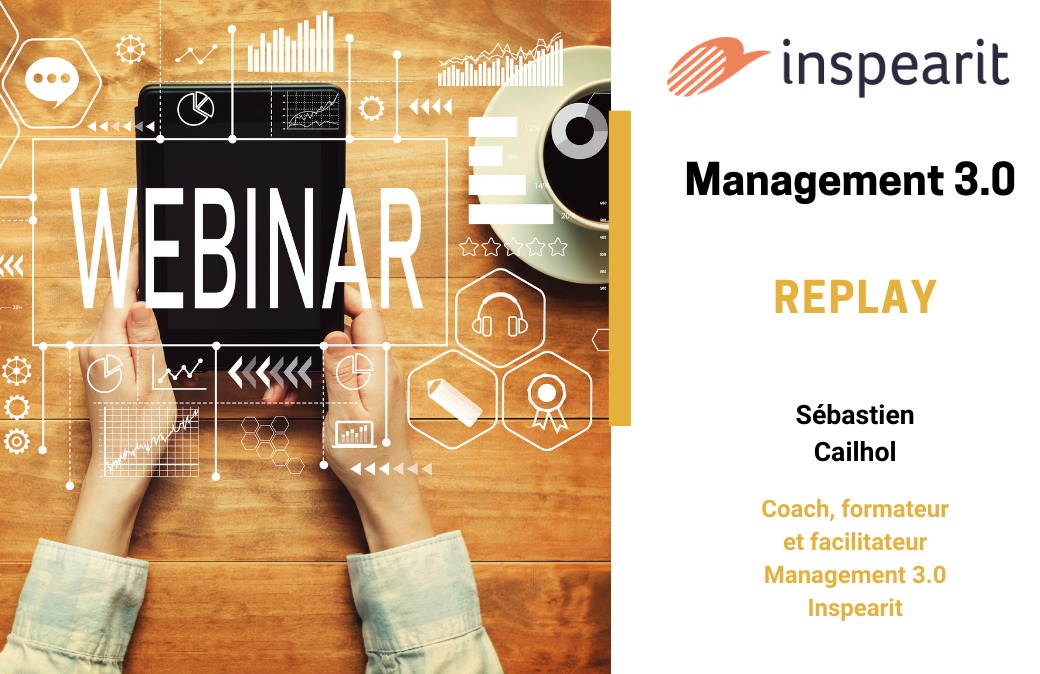 WEBINAR

inspearit

Management 3.0

REPLAY

Sébastien Cailhol

Coach, formateur et facilitateur Management 3.0 Inspearit